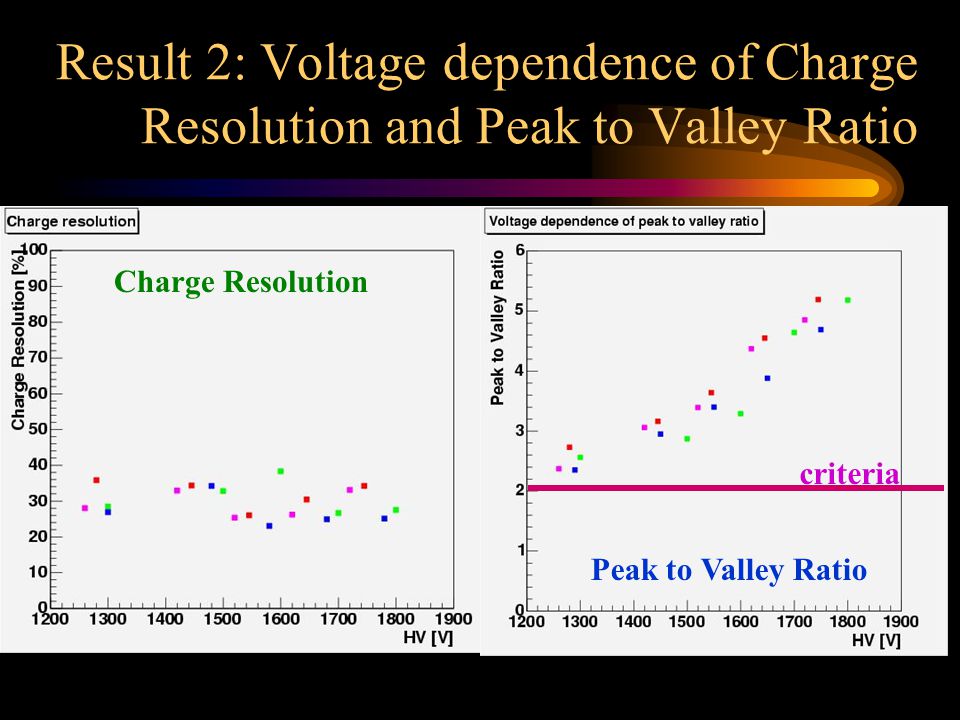 Result 2: Voltage dependence of Charge Resolution and Peak to Valley Ratio

Charge resolution

Charge Resolution

Charge Resolution [%]

100
90
80
70
60
50
40
30
20
10
0

1200 1300 1400 1500 1600 1700 1800 1900

HV [V]

Voltage dependence of peak to valley ratio

Peak to Valley Ratio

6
5
4
3
2
1
0

criteria

Peak to Valley Ratio

1200 1300 1400 1500 1600 1700 1800 1900

HV [V]